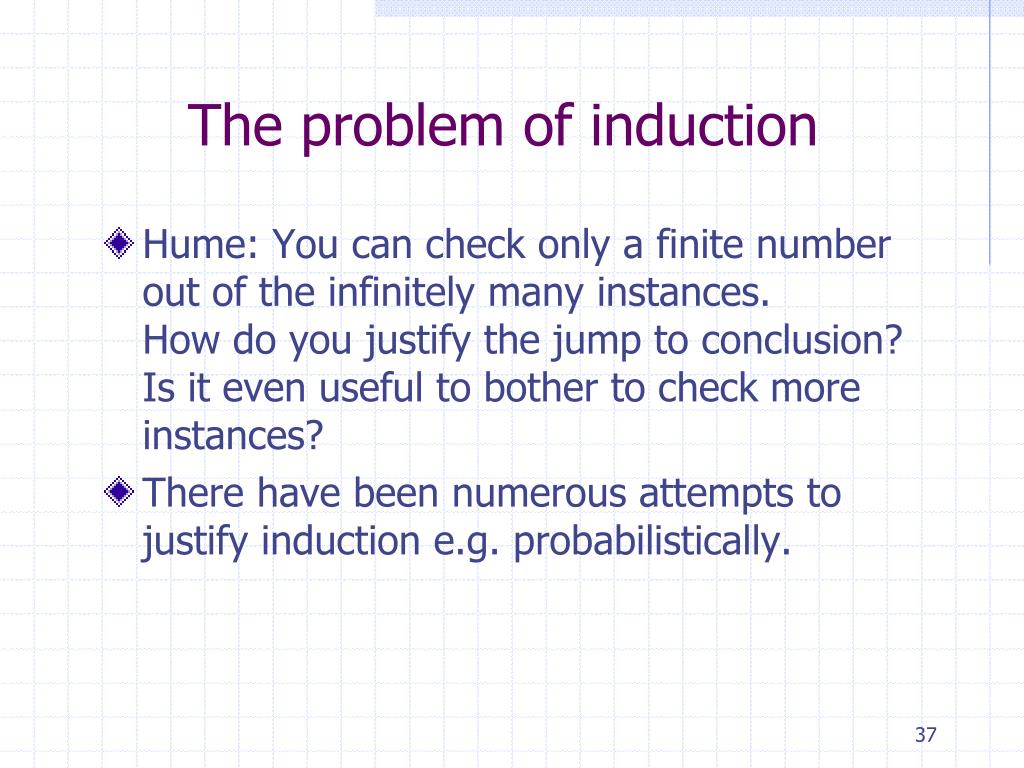 The problem of induction

Hume: You can check only a finite number out of the infinitely many instances.
How do you justify the jump to conclusion? Is it even useful to bother to check more instances?

There have been numerous attempts to justify induction e.g. probabilistically.

37